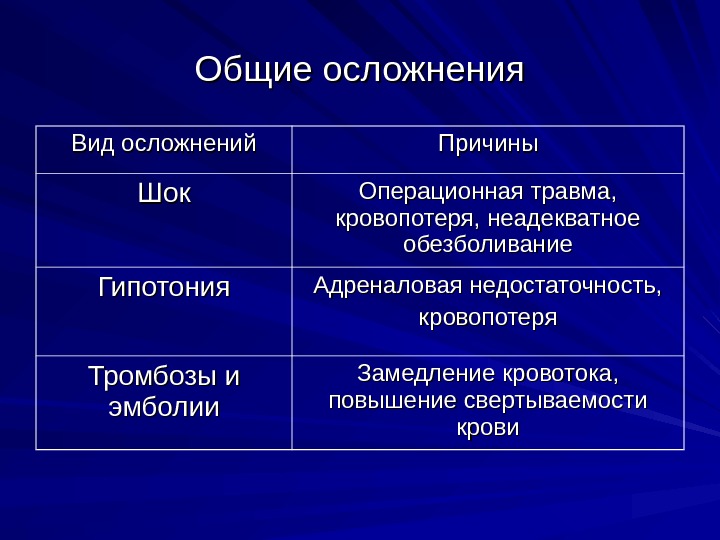 Общие осложнения

| Вид осложнений | Причины |
|---|---|
| Шок | Операционная травма, кровопотеря, неадекватное обезболивание |
| Гипотония | Адреналовая недостаточность, кровопотеря |
| Тромбозы и эмболии | Замедление кровотока, повышение свертываемости крови |